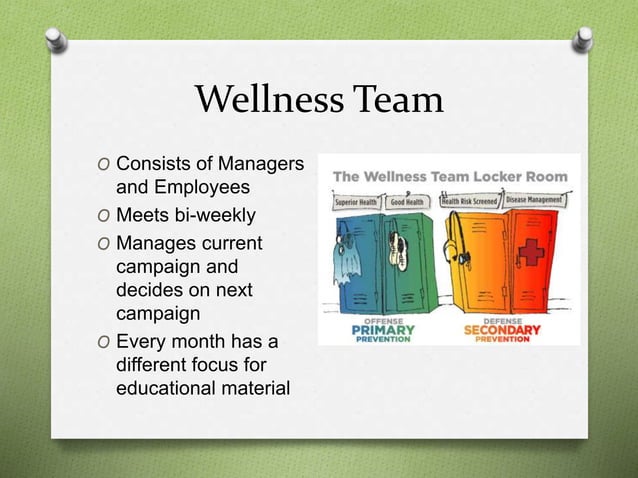 Wellness Team

O Consists of Managers and Employees
O Meets bi-weekly
O Manages current campaign and decides on next campaign
O Every month has a different focus for educational material

The Wellness Team Locker Room

Superior Health
Good Health
Health Risk Screened
Disease Management

OFFENSE
PRIMARY
PREVENTION

DEFENSE
SECONDARY
PREVENTION